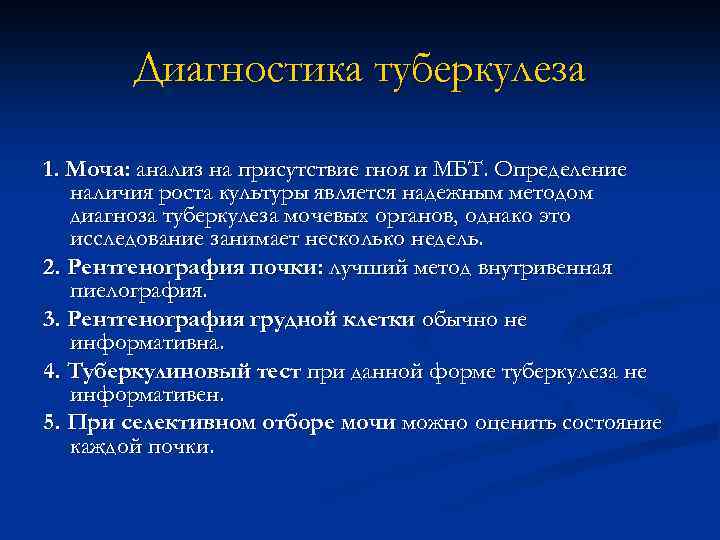 Диагностика туберкулеза

1. Моча: анализ на присутствие гноя и МБТ. Определение наличия роста культуры является надежным методом диагноза туберкулеза мочевых органов, однако это исследование занимает несколько недель.

2. Рентгенография почки: лучший метод внутривенная пиелография.

3. Рентгенография грудной клетки обычно не информативна.

4. Туберкулиновый тест при данной форме туберкулеза не информативен.

5. При селективном отборе мочи можно оценить состояние каждой почки.